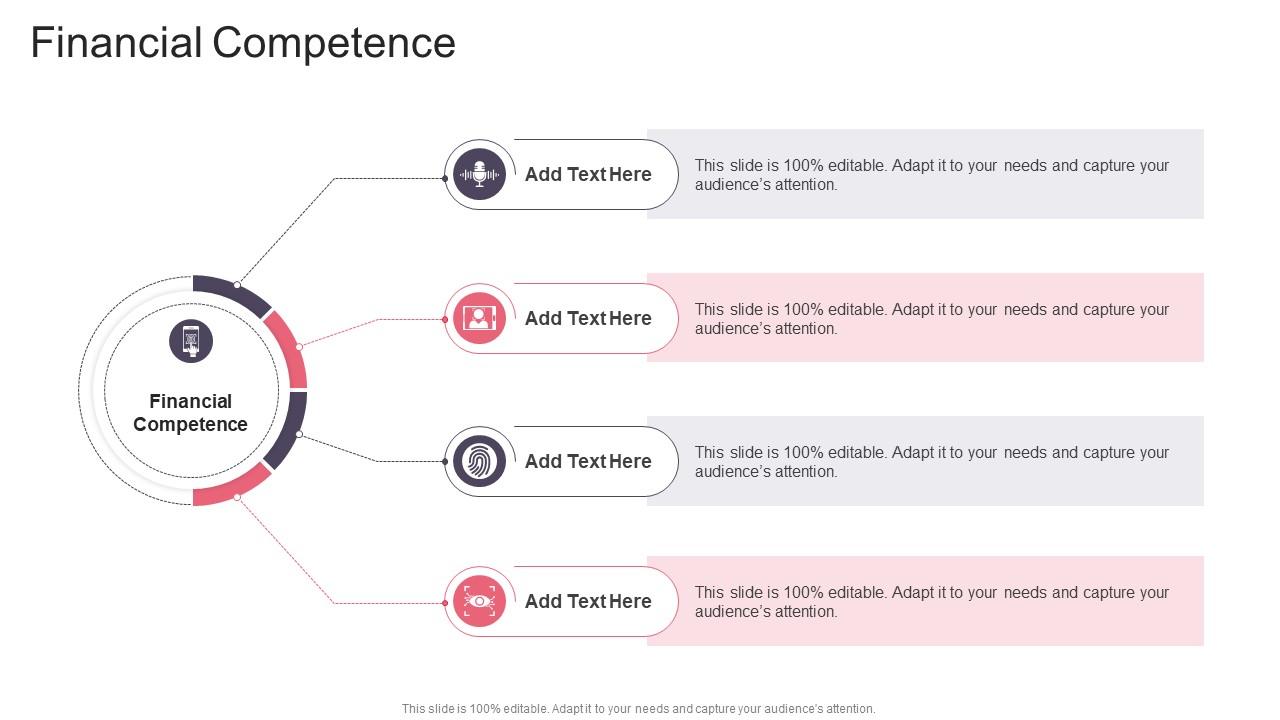 Financial Competence

Financial Competence

Add Text Here

This slide is 100% editable. Adapt it to your needs and capture your audience's attention.

Add Text Here

This slide is 100% editable. Adapt it to your needs and capture your audience's attention.

Add Text Here

This slide is 100% editable. Adapt it to your needs and capture your audience's attention.

Add Text Here

This slide is 100% editable. Adapt it to your needs and capture your audience's attention.

This slide is 100% editable. Adapt it to your needs and capture your audience's attention.